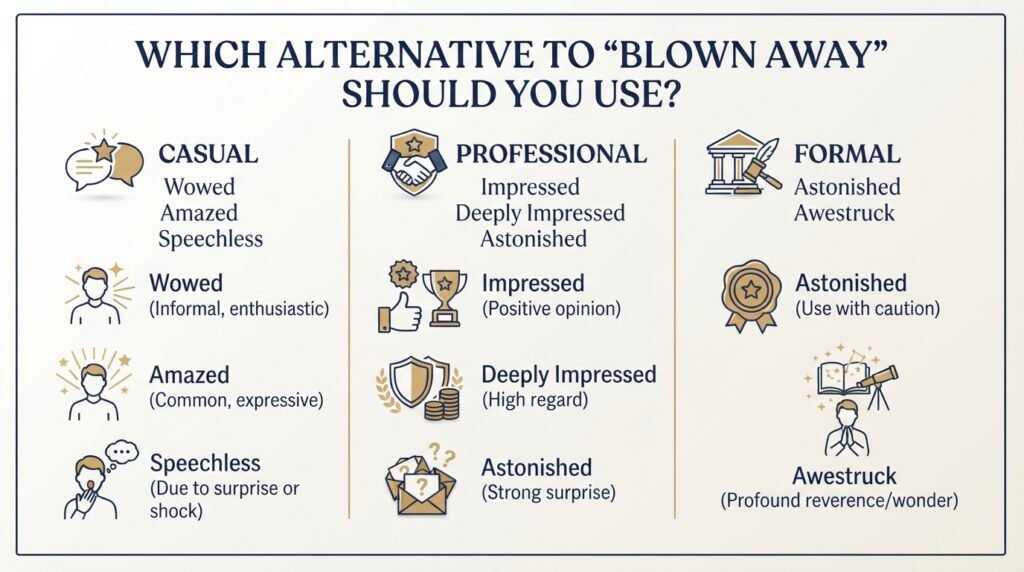 WHICH ALTERNATIVE TO “BLOWN AWAY” SHOULD YOU USE?

CASUAL
Wowed
Amazed
Speechless

Wowed
(Informal, enthusiastic)

Amazed
(Common, expressive)

Speechless
(Due to surprise or shock)

PROFESSIONAL
Impressed
Deeply Impressed
Astonished

Impressed
(Positive opinion)

Deeply Impressed
(High regard)

Astonished
(Strong surprise)

FORMAL
Astonished
Awestruck

Astonished
(Use with caution)

Awestruck
(Profound reverence/wonder)